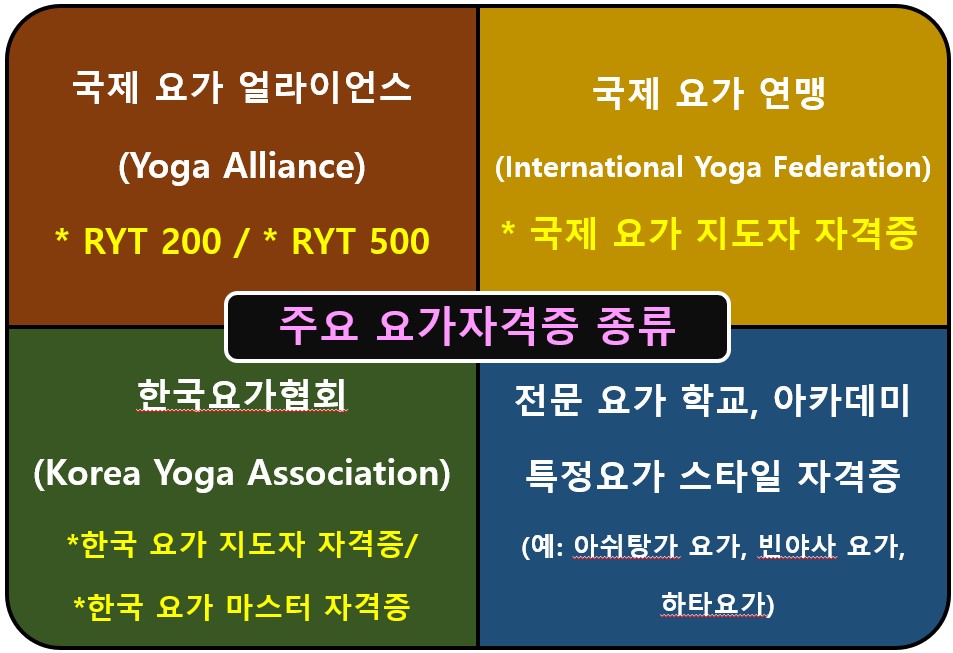 국제 요가 얼라이언스

(Yoga Alliance)

* RYT 200 / * RYT 500

국제 요가 연맹

(International Yoga Federation)

* 국제 요가 지도자 자격증

주요 요가자격증 종류

한국요가협회

(Korea Yoga Association)

*한국 요가 지도자 자격증/

*한국 요가 마스터 자격증

전문 요가 학교, 아카데미

특정요가 스타일 자격증

(예: 아쉬탕가 요가, 빈야사 요가, 하타요가)